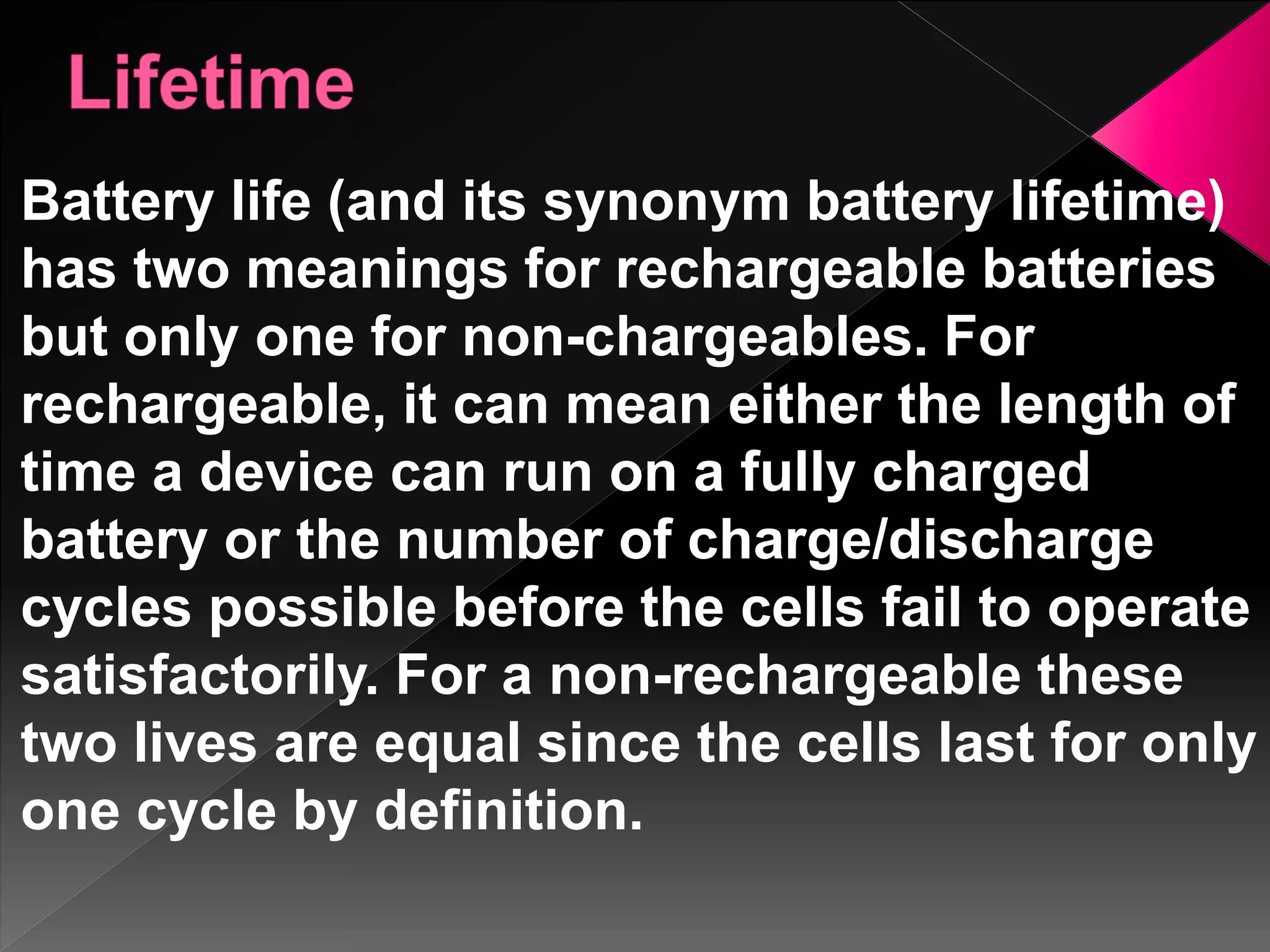 Lifetime

Battery life (and its synonym battery lifetime) has two meanings for rechargeable batteries but only one for non-chargeables. For rechargeable, it can mean either the length of time a device can run on a fully charged battery or the number of charge/discharge cycles possible before the cells fail to operate satisfactorily. For a non-rechargeable these two lives are equal since the cells last for only one cycle by definition.